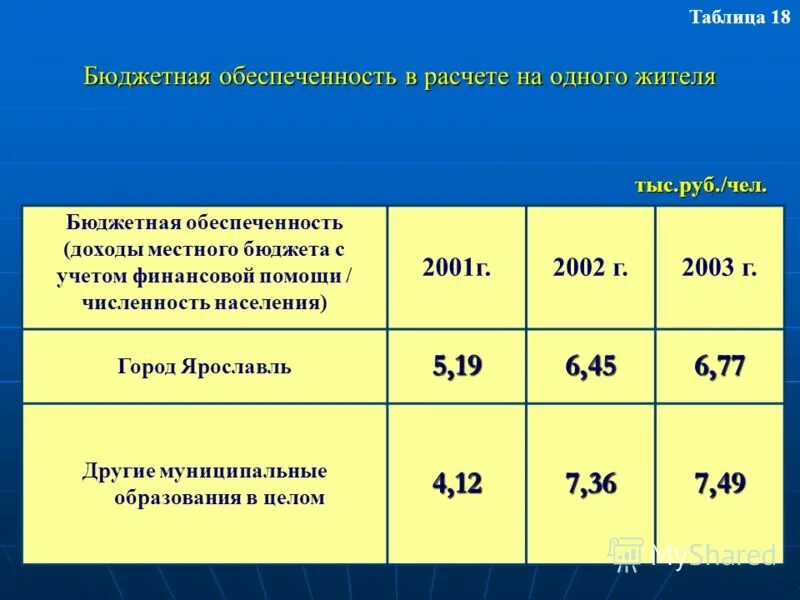 Таблица 18

Бюджетная обеспеченность в расчете на одного жителя

тыс.руб./чел.

| Бюджетная обеспеченность (доходы местного бюджета с учетом финансовой помощи / численность населения) | 2001г. | 2002 г. | 2003 г. |
|---|---|---|---|
| Город Ярославль | 5,19 | 6,45 | 6,77 |
| Другие муниципальные образования в целом | 4,12 | 7,36 | 7,49 |

MyShared